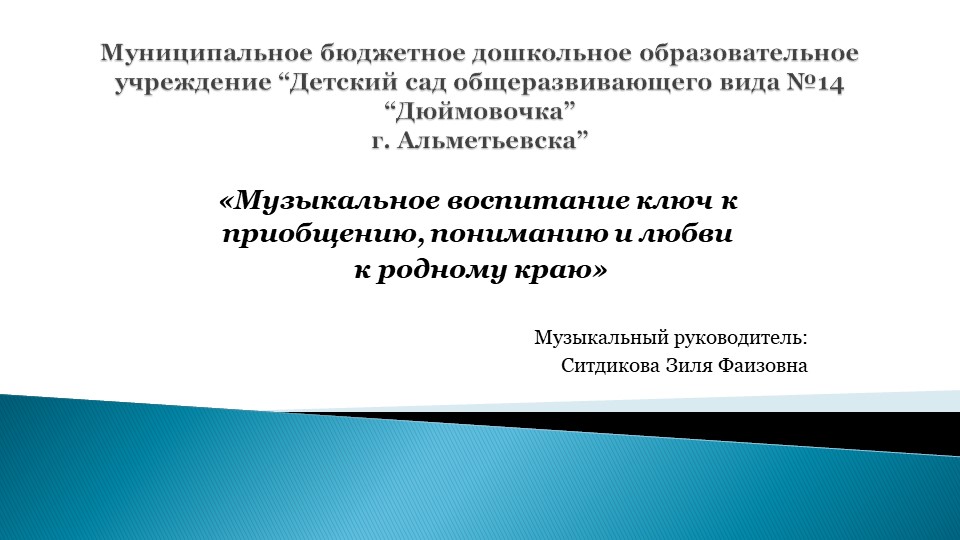 Муниципальное бюджетное дошкольное образовательное учреждение “Детский сад общеразвивающего вида №14 “Дюймовочка” г. Альметьевска”

«Музыкальное воспитание ключ к приобщению, пониманию и любви к родному краю»

Музыкальный руководитель:
Ситдикова Зиля Фаизовна